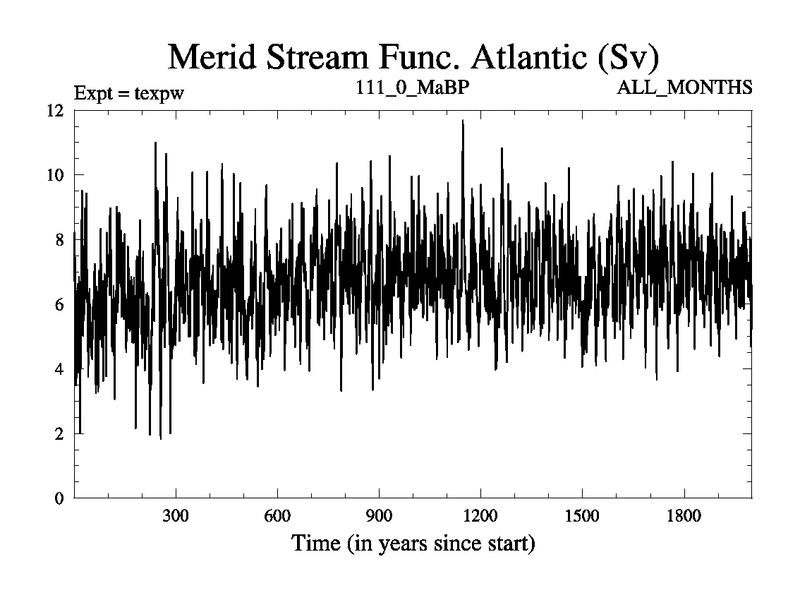 Merid Stream Func. Atlantic (Sv)

Expt = texpw

111_0_MaBP

ALL_MONTHS

12
10
8
6
4
2
0

300
600
900
1200
1500
1800

Time (in years since start)